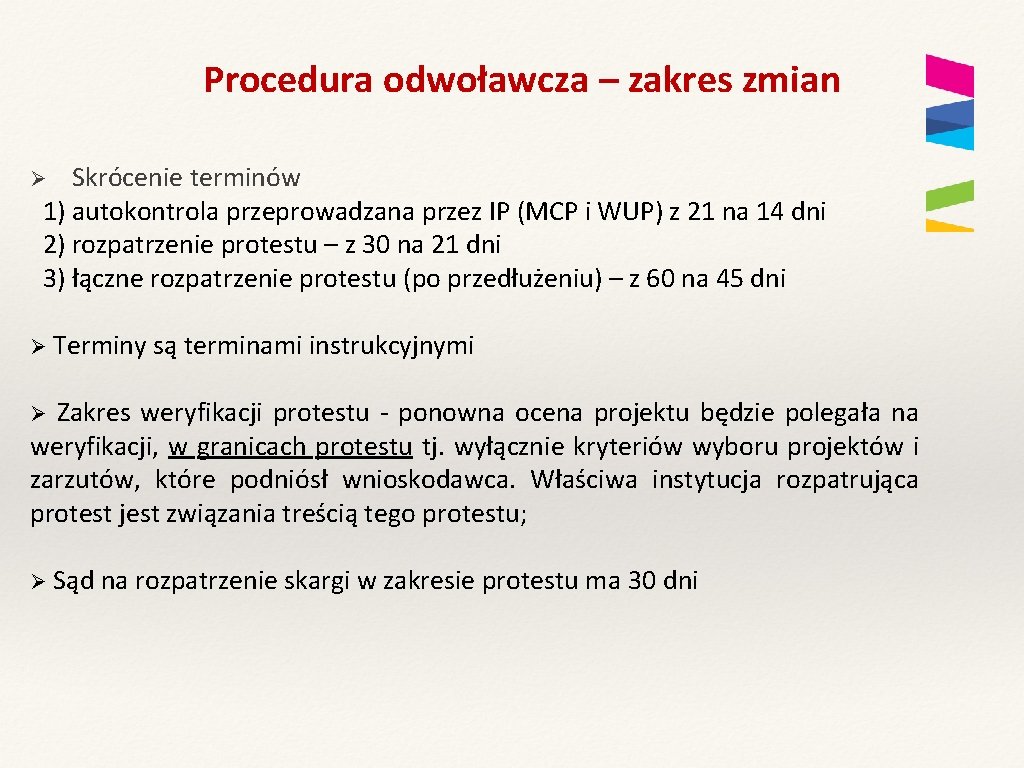 Procedura odwoławcza – zakres zmian

➢ Skrócenie terminów
1) autokontrola przeprowadzana przez IP (MCP i WUP) z 21 na 14 dni
2) rozpatrzenie protestu – z 30 na 21 dni
3) łączne rozpatrzenie protestu (po przedłużeniu) – z 60 na 45 dni

➢ Terminy są terminami instrukcyjnymi

➢ Zakres weryfikacji protestu - ponowna ocena projektu będzie polegała na weryfikacji, w granicach protestu tj. wyłącznie kryteriów wyboru projektów i zarzutów, które podniósł wnioskodawca. Właściwa instytucja rozpatrująca protest jest związania treścią tego protestu;

➢ Sąd na rozpatrzenie skargi w zakresie protestu ma 30 dni